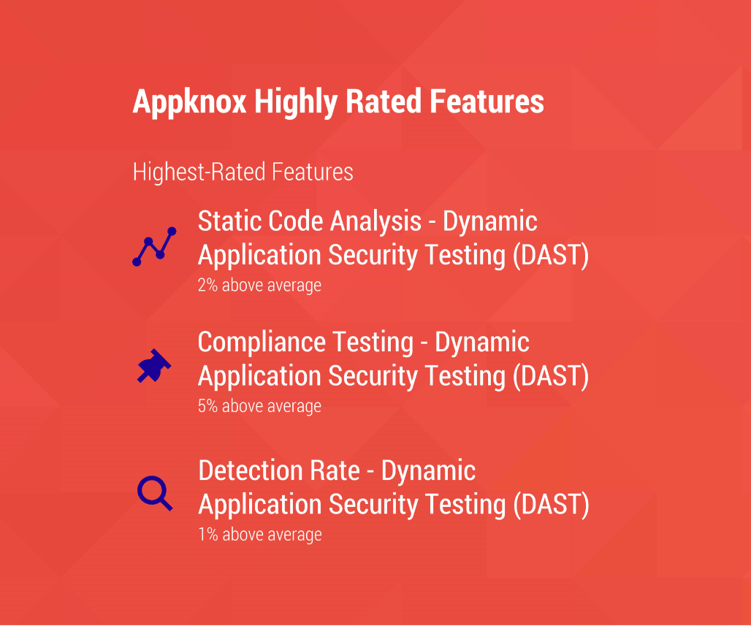 Appknox Highly Rated Features

Highest-Rated Features

Static Code Analysis - Dynamic Application Security Testing (DAST)
2% above average

Compliance Testing - Dynamic Application Security Testing (DAST)
5% above average

Detection Rate - Dynamic Application Security Testing (DAST)
1% above average